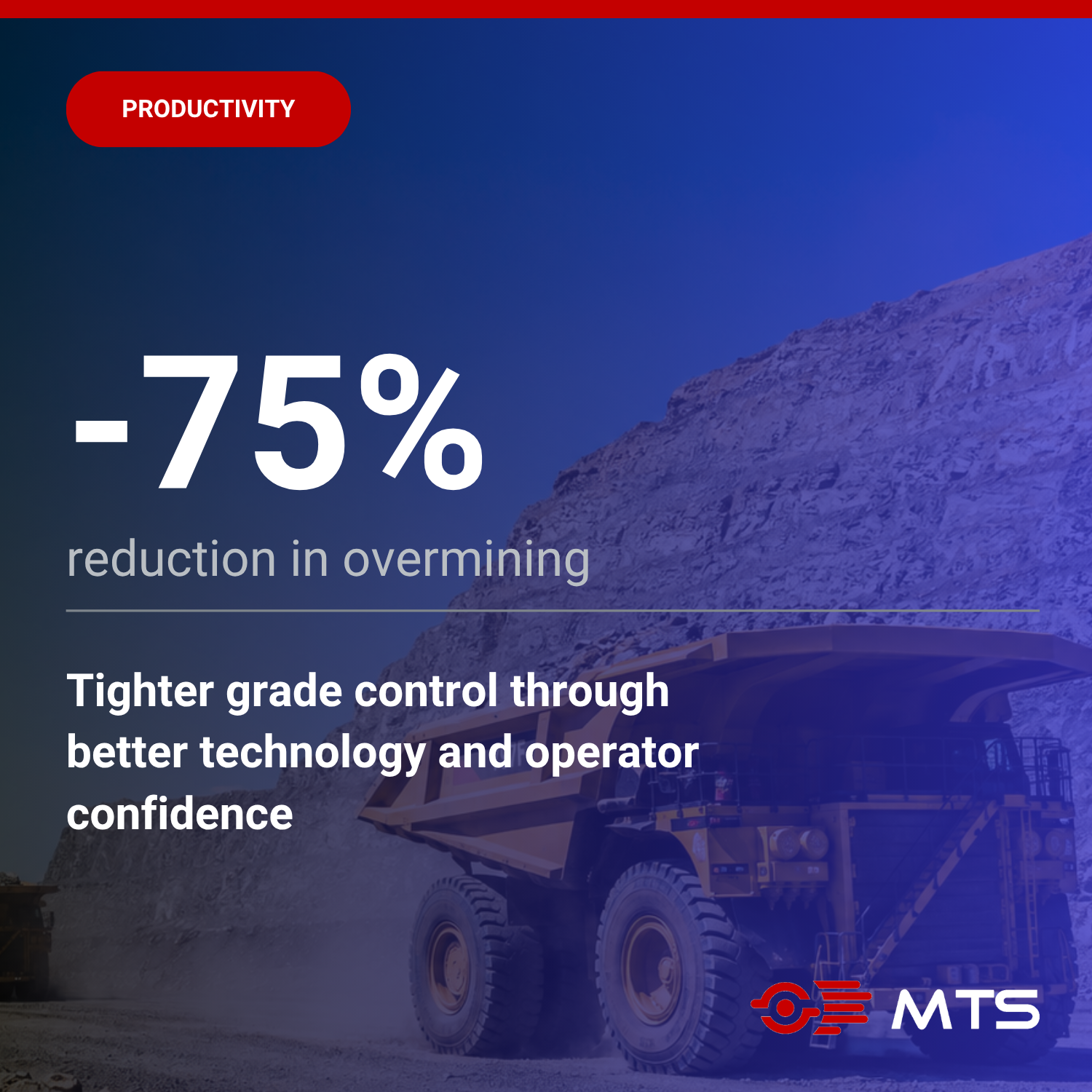 PRODUCTIVITY

-75%

reduction in overmining

Tighter grade control through better technology and operator confidence

MTS